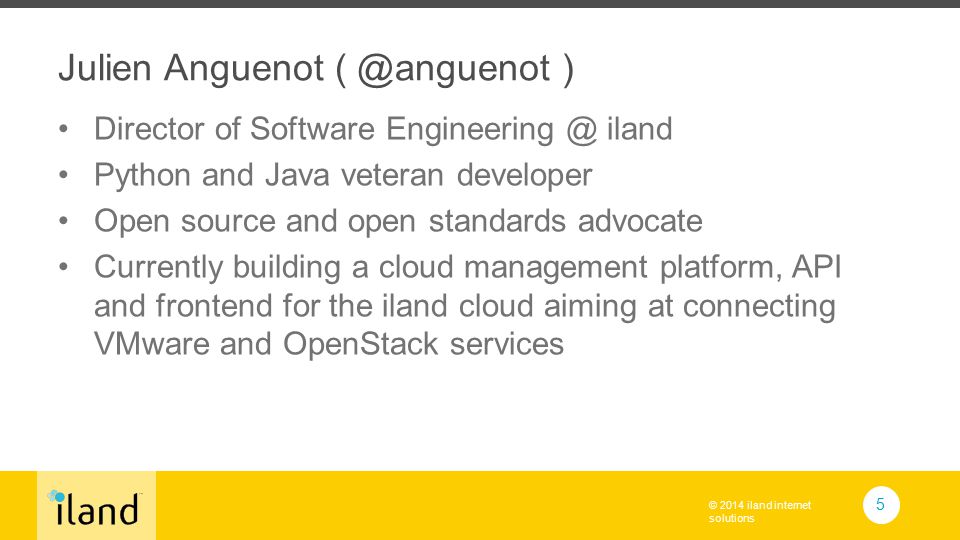 Julien Anguenot ( @anguenot )

• Director of Software Engineering @ iland
• Python and Java veteran developer
• Open source and open standards advocate
• Currently building a cloud management platform, API and frontend for the iland cloud aiming at connecting VMware and OpenStack services

iland

© 2014 iland internet solutions

5